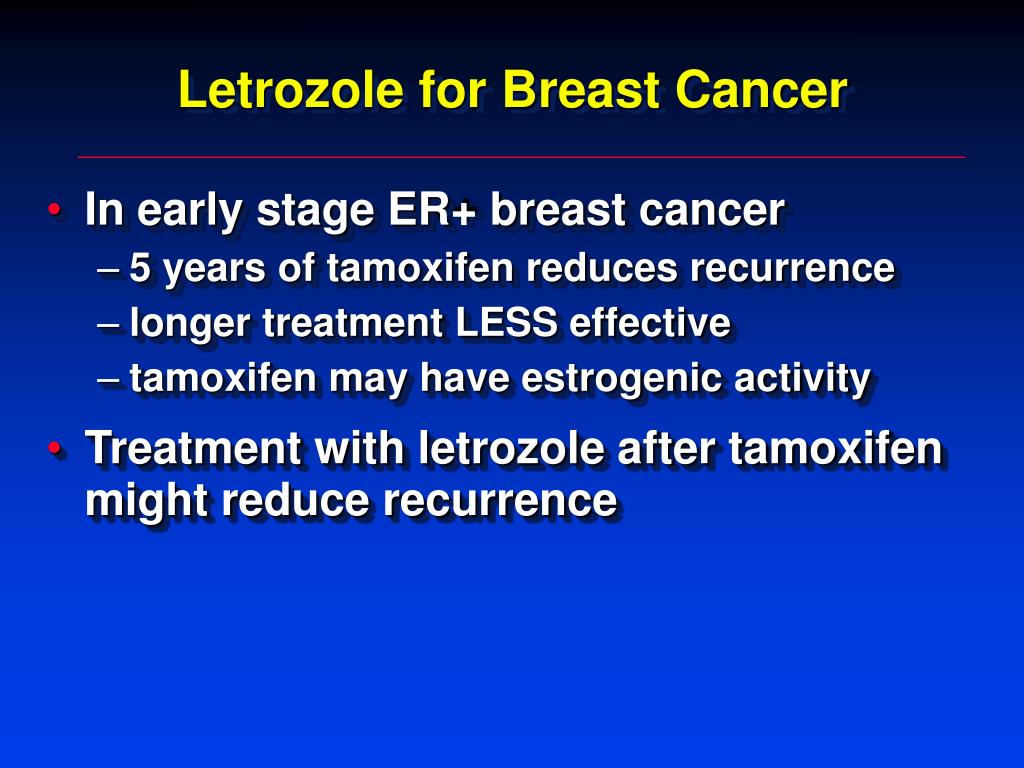 Letrozole for Breast Cancer

• In early stage ER+ breast cancer
– 5 years of tamoxifen reduces recurrence
– longer treatment LESS effective
– tamoxifen may have estrogenic activity

• Treatment with letrozole after tamoxifen might reduce recurrence